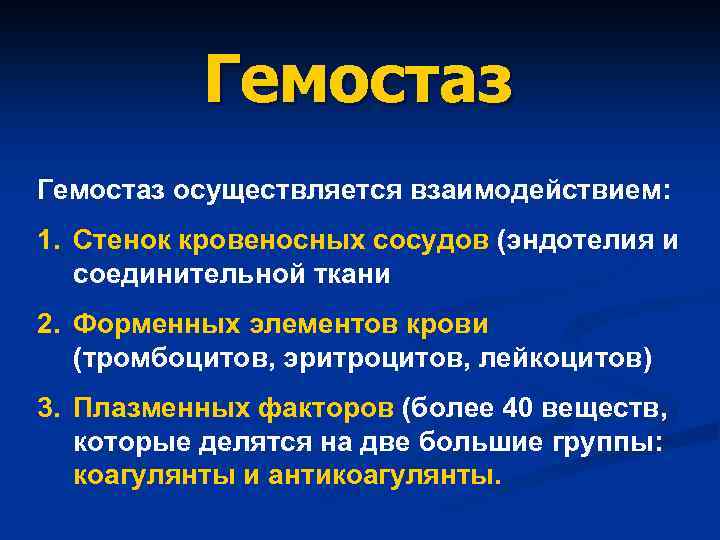 Гемостаз

Гемостаз осуществляется взаимодействием:

1. Стенок кровеносных сосудов (эндотелия и соединительной ткани

2. Форменных элементов крови (тромбоцитов, эритроцитов, лейкоцитов)

3. Плазменных факторов (более 40 веществ, которые делятся на две большие группы: коагулянты и антикоагулянты.